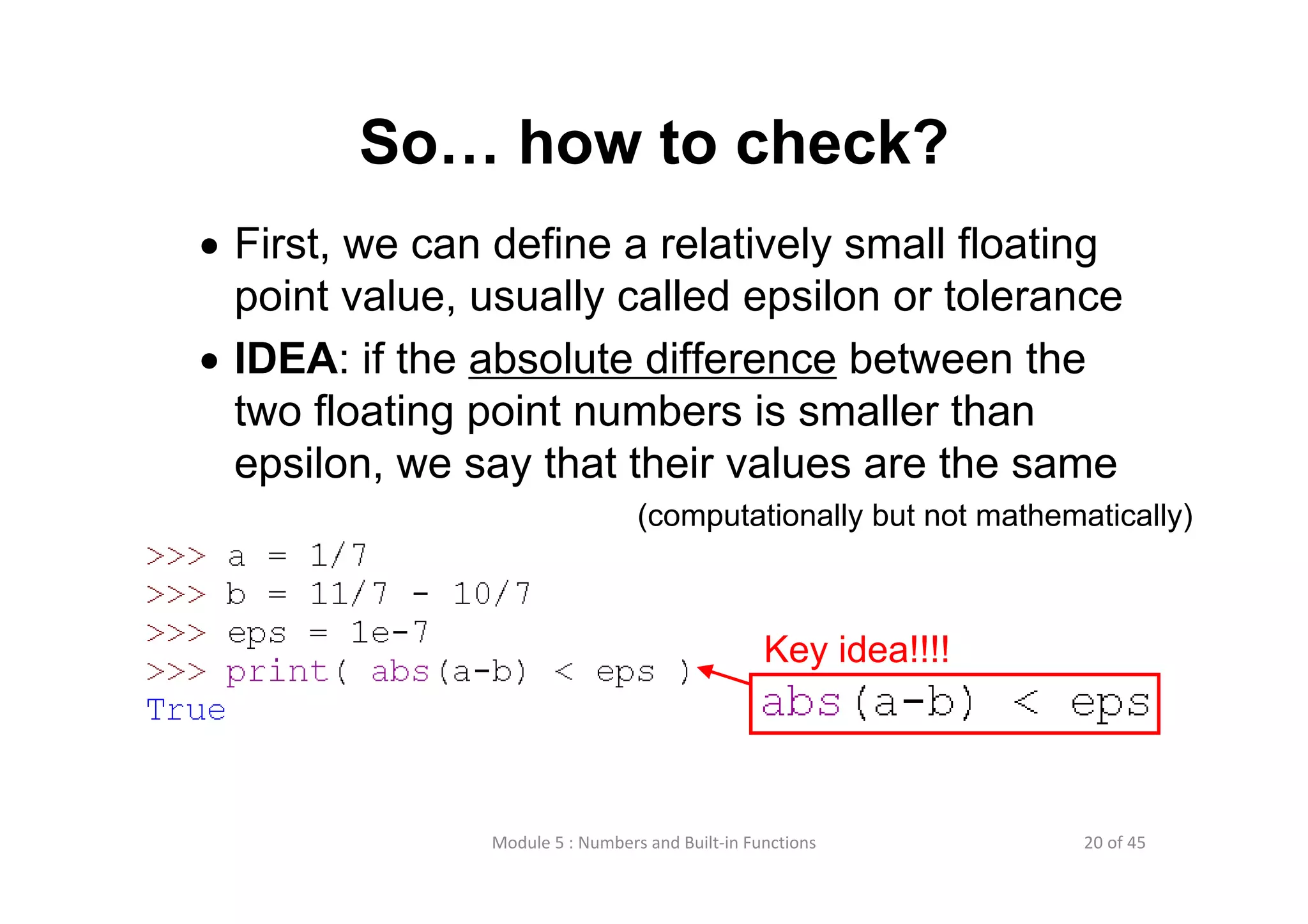 So… how to check?

• First, we can define a relatively small floating point value, usually called epsilon or tolerance

• IDEA: if the absolute difference between the two floating point numbers is smaller than epsilon, we say that their values are the same

(computationally but not mathematically)

>>> a = 1/7
>>> b = 11/7 - 10/7
>>> eps = 1e-7
>>> print( abs(a-b) < eps )
True

Key idea!!!!

abs(a-b) < eps

Module 5 : Numbers and Built-in Functions

20 of 45